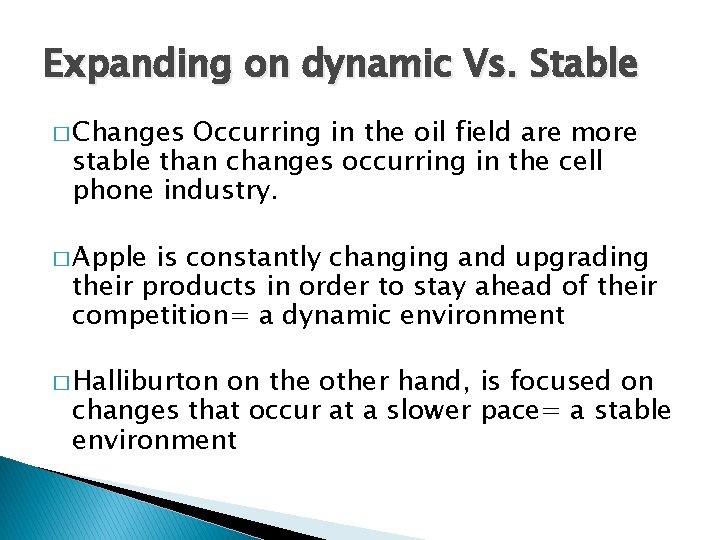 Expanding on dynamic Vs. Stable

□ Changes Occurring in the oil field are more stable than changes occurring in the cell phone industry.

□ Apple is constantly changing and upgrading their products in order to stay ahead of their competition= a dynamic environment

□ Halliburton on the other hand, is focused on changes that occur at a slower pace= a stable environment